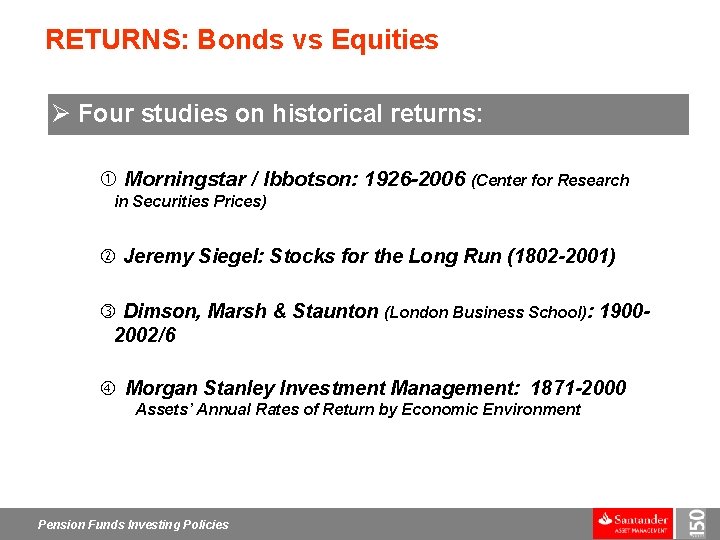 RETURNS: Bonds vs Equities

➢ Four studies on historical returns:

① Morningstar / Ibbotson: 1926-2006 (Center for Research in Securities Prices)

② Jeremy Siegel: Stocks for the Long Run (1802-2001)

③ Dimson, Marsh & Staunton (London Business School): 1900-2002/6

④ Morgan Stanley Investment Management: 1871-2000
Assets' Annual Rates of Return by Economic Environment

Pension Funds Investing Policies

Santander
ASSET MANAGEMENT

150